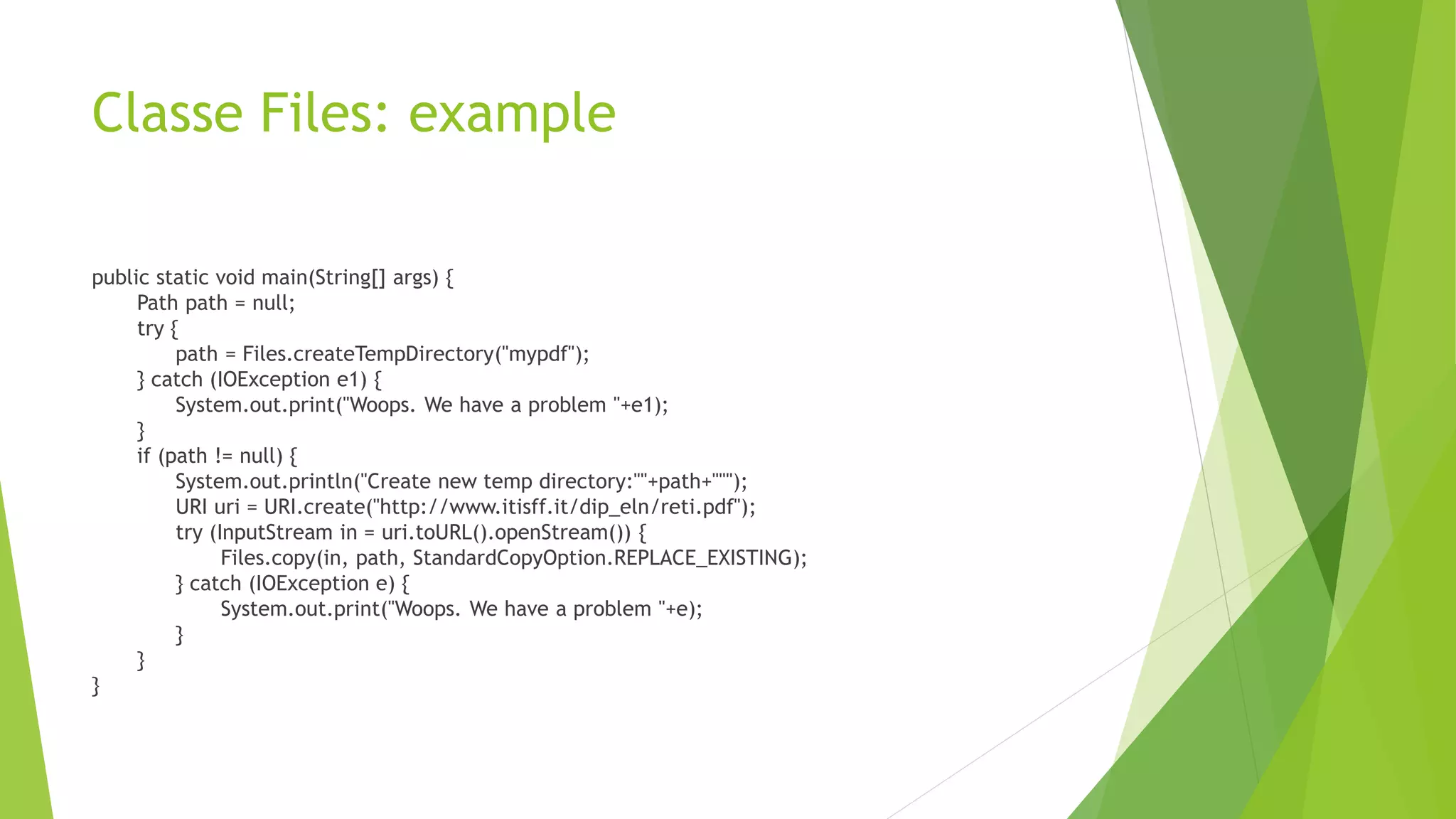 Classe Files: example

public static void main(String[] args) {
Path path = null;
try {
path = Files.createTempDirectory("mypdf");
} catch (IOException e1) {
System.out.print("Woops. We have a problem "+e1);
}
if (path != null) {
System.out.println("Create new temp directory:""+path+""");
URI uri = URI.create("http://www.itisff.it/dip_eln/reti.pdf");
try (InputStream in = uri.toURL().openStream()) {
Files.copy(in, path, StandardCopyOption.REPLACE_EXISTING);
} catch (IOException e) {
System.out.print("Woops. We have a problem "+e);
}
}
}